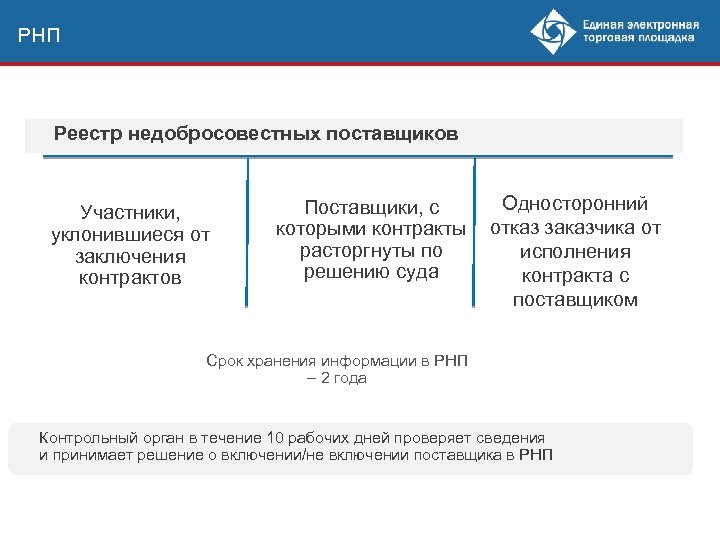 РНП

Единая электронная торговая площадка

Реестр недобросовестных поставщиков

Участники, уклонившиеся от заключения контрактов

Поставщики, с которыми контракты расторгнуты по решению суда

Односторонний отказ заказчика от исполнения контракта с поставщиком

Срок хранения информации в РНП – 2 года

Контрольный орган в течение 10 рабочих дней проверяет сведения и принимает решение о включении/не включении поставщика в РНП